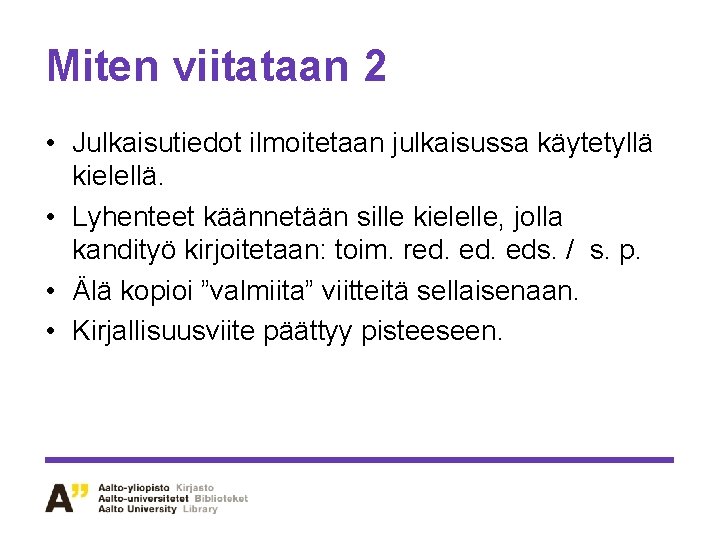 Miten viitataan 2

• Julkaisutiedot ilmoitetaan julkaisussa käytetyllä kielellä.
• Lyhenteet käännetään sille kielelle, jolla kandityö kirjoitetaan: toim. red. ed. eds. / s. p.
• Älä kopioi ”valmiita” viitteitä sellaisenaan.
• Kirjallisuusviite päättyy pisteeseen.

A”

Aalto-yliopisto Kirjasto
Aalto-universitetet Biblioteket
Aalto University Library